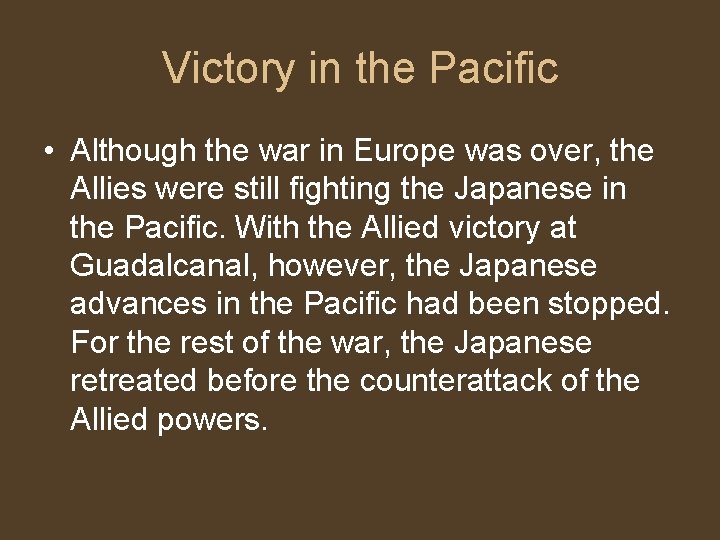 Victory in the Pacific

• Although the war in Europe was over, the Allies were still fighting the Japanese in the Pacific. With the Allied victory at Guadalcanal, however, the Japanese advances in the Pacific had been stopped. For the rest of the war, the Japanese retreated before the counterattack of the Allied powers.